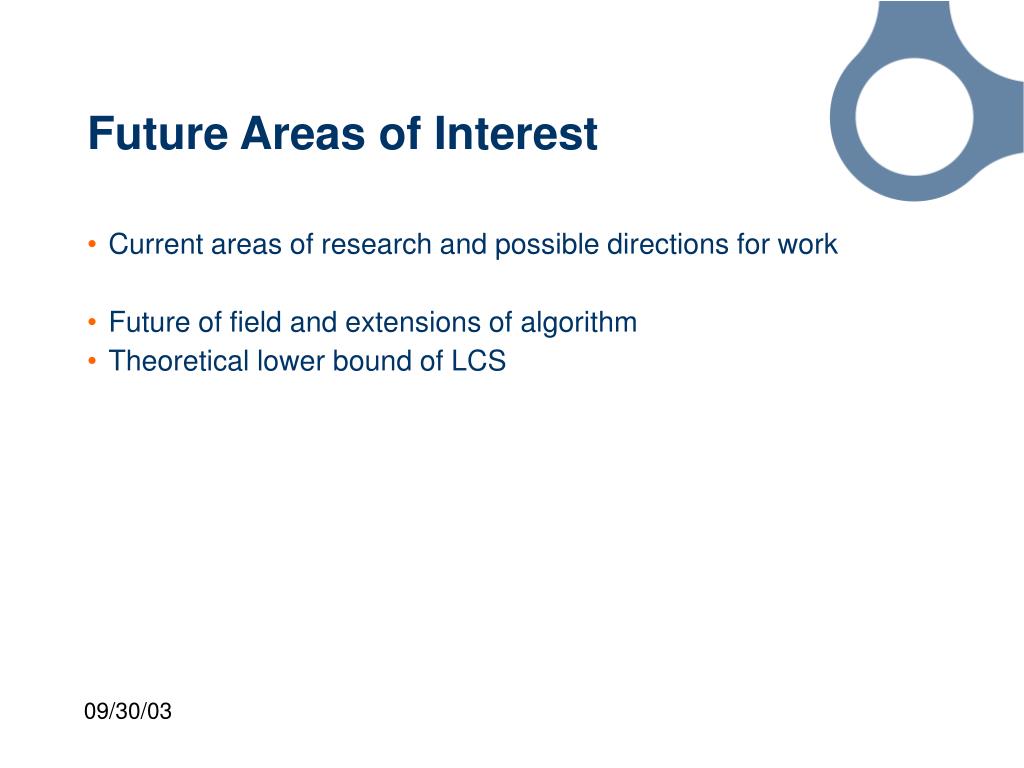 Future Areas of Interest

• Current areas of research and possible directions for work

• Future of field and extensions of algorithm
• Theoretical lower bound of LCS

09/30/03